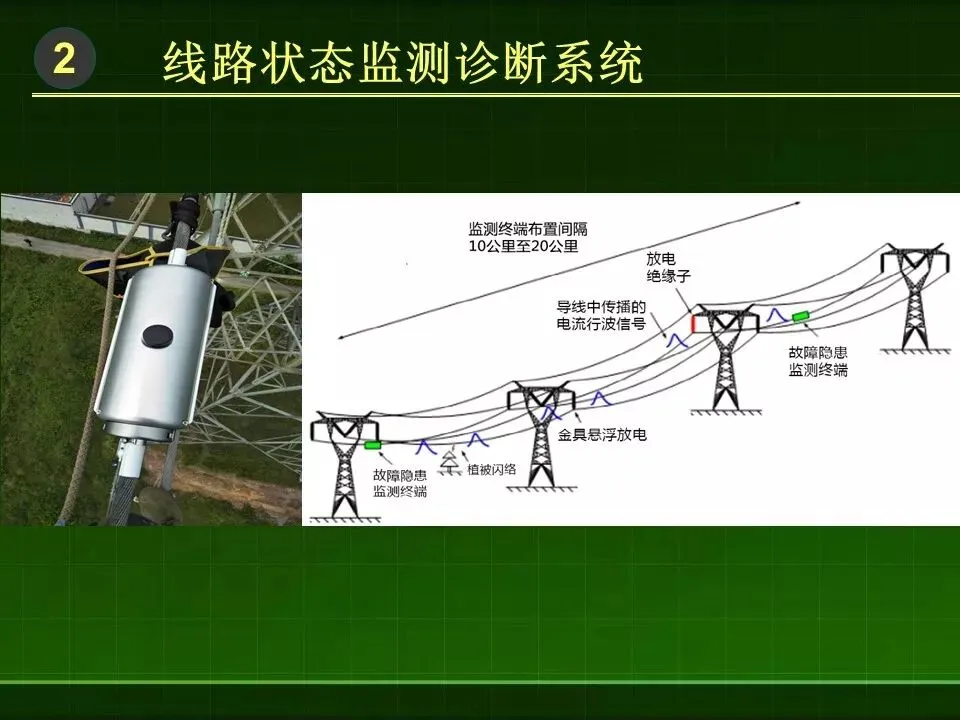 2 线路状态监测诊断系统

监测终端布置间隔
10公里至20公里

放电
绝缘子

导线中传播的
电流行波信号

故障隐患
监测终端

金具悬浮放电

故障隐患
监测终端

植被闪络